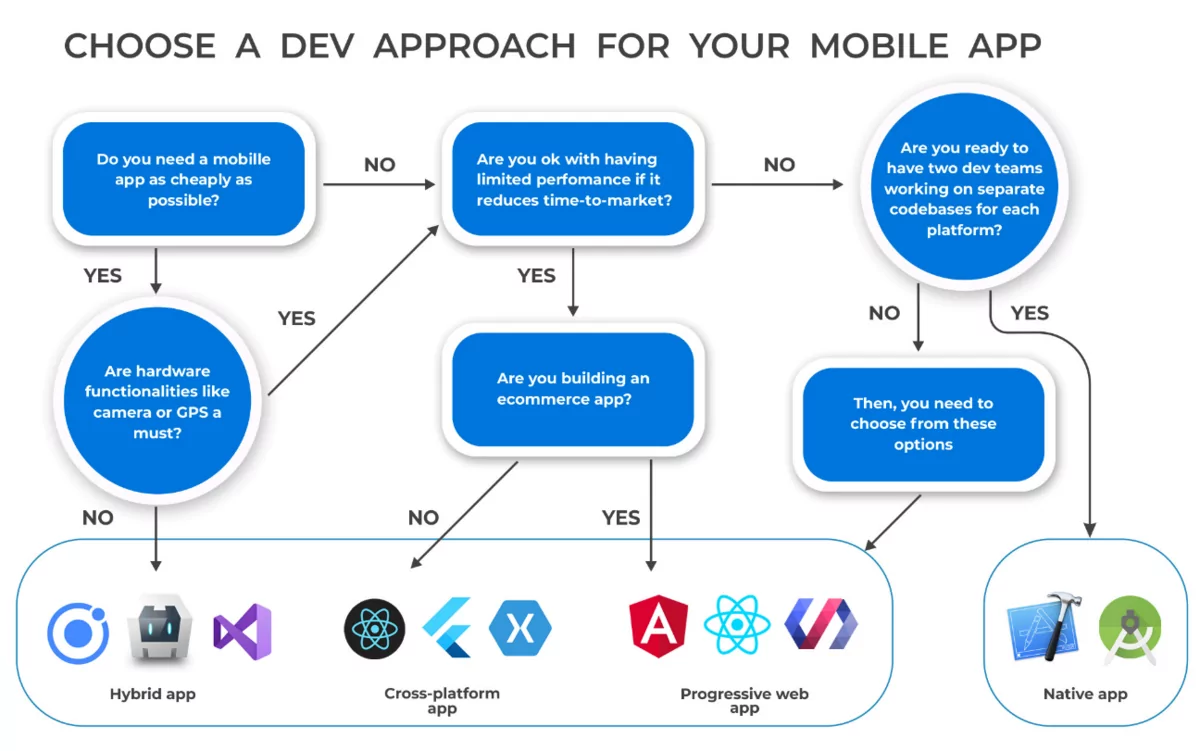 CHOOSE A DEV APPROACH FOR YOUR MOBILE APP

Do you need a mobille app as cheaply as possible?

NO

Are you ok with having limited perfomance if it reduces time-to-market?

NO

Are you ready to have two dev teams working on separate codebases for each platform?

YES

YES

Are hardware functionalities like camera or GPS a must?

YES

Are you building an ecommerce app?

NO

YES

Then, you need to choose from these options

NO

NO

YES

Hybrid app

Cross-platform app

Progressive web app

Native app